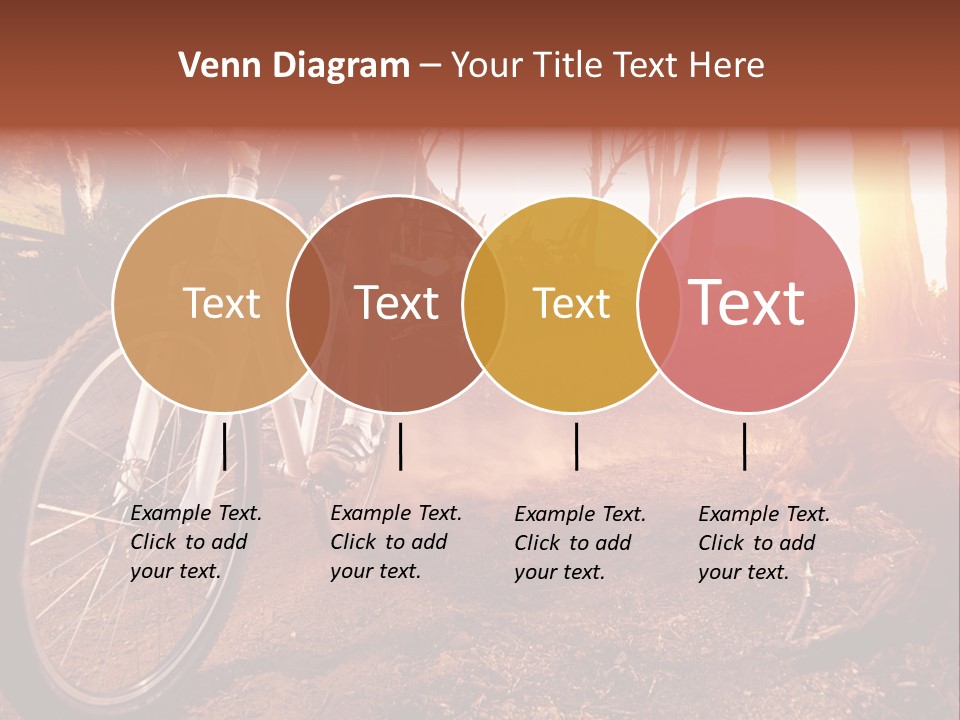 Venn Diagram – Your Title Text Here

Text

Text

Text

Text

Example Text. Click to add your text.

Example Text. Click to add your text.

Example Text. Click to add your text.

Example Text. Click to add your text.